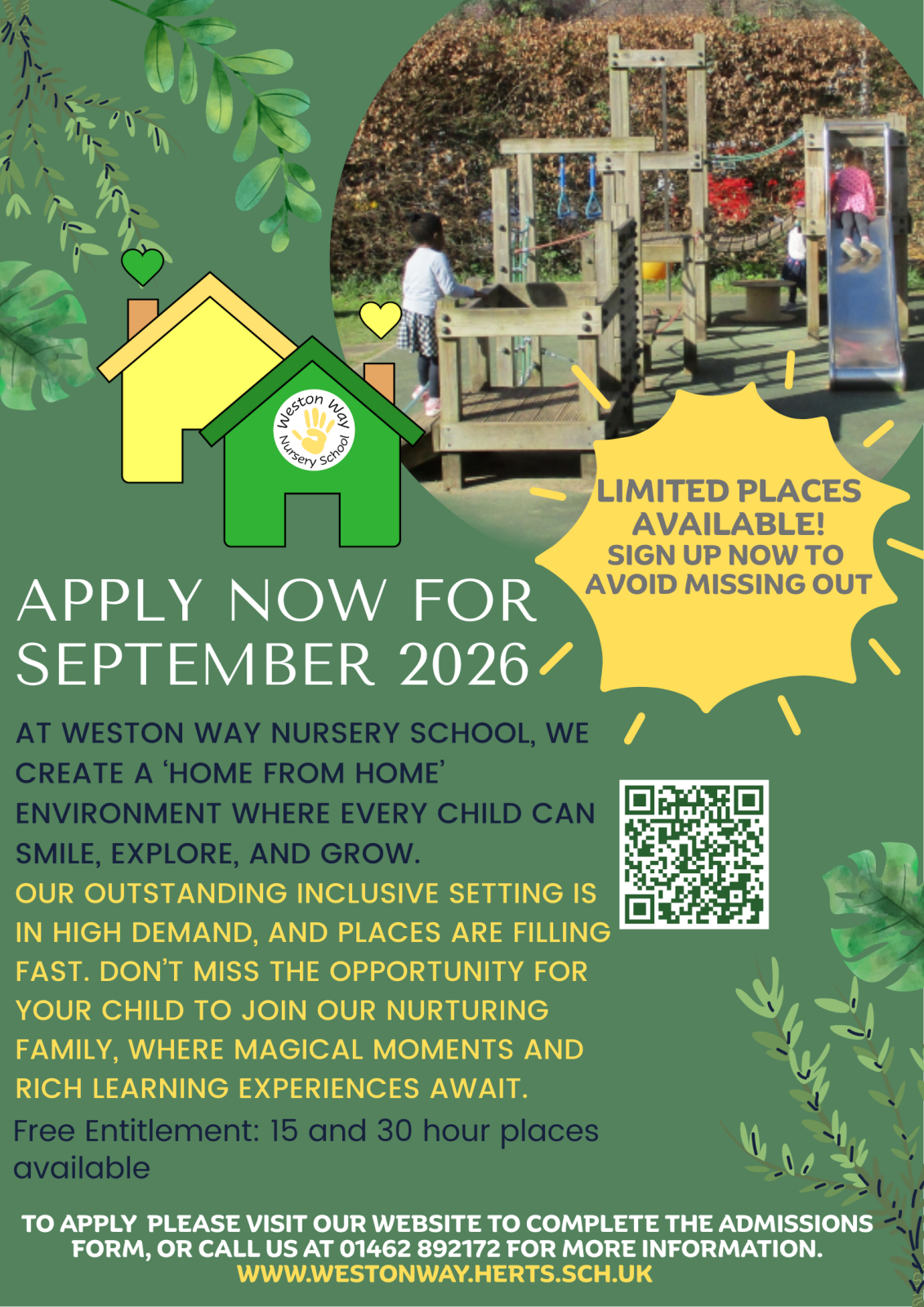 Weston Way Nursery School

LIMITED PLACES AVAILABLE!
SIGN UP NOW TO AVOID MISSING OUT

APPLY NOW FOR SEPTEMBER 2026

AT WESTON WAY NURSERY SCHOOL, WE CREATE A ‘HOME FROM HOME’ ENVIRONMENT WHERE EVERY CHILD CAN SMILE, EXPLORE, AND GROW.
OUR OUTSTANDING INCLUSIVE SETTING IS IN HIGH DEMAND, AND PLACES ARE FILLING FAST. DON’T MISS THE OPPORTUNITY FOR YOUR CHILD TO JOIN OUR NURTURING FAMILY, WHERE MAGICAL MOMENTS AND RICH LEARNING EXPERIENCES AWAIT.

Free Entitlement: 15 and 30 hour places available

TO APPLY PLEASE VISIT OUR WEBSITE TO COMPLETE THE ADMISSIONS FORM, OR CALL US AT 01462 892172 FOR MORE INFORMATION.
WWW.WESTONWAY.HERTS.SCH.UK